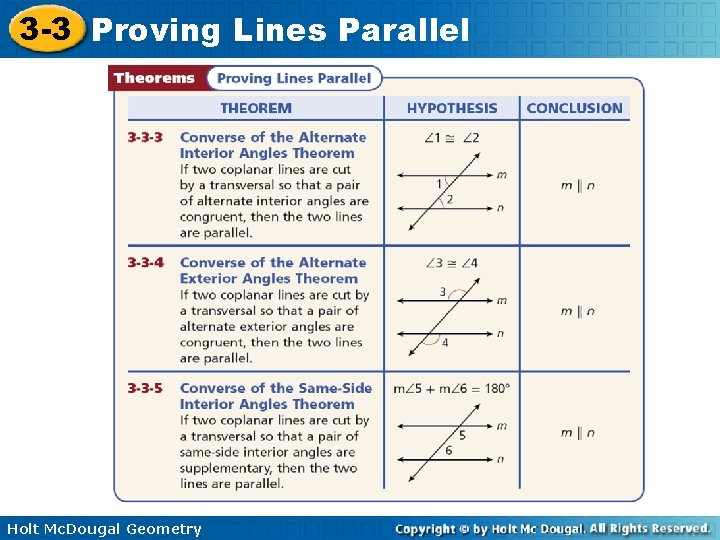 3-3 Proving Lines Parallel

Theorems Proving Lines Parallel

| THEOREM | HYPOTHESIS | CONCLUSION |
|---|---|---|
| 3-3-3 Converse of the Alternate Interior Angles Theorem If two coplanar lines are cut by a transversal so that a pair of alternate interior angles are congruent, then the two lines are parallel. | $\angle 1 \cong \angle 2$ 1 2 m n | $m \parallel n$ |
| 3-3-4 Converse of the Alternate Exterior Angles Theorem If two coplanar lines are cut by a transversal so that a pair of alternate exterior angles are congruent, then the two lines are parallel. | $\angle 3 \cong \angle 4$ 3 4 m n | $m \parallel n$ |
| 3-3-5 Converse of the Same-Side Interior Angles Theorem If two coplanar lines are cut by a transversal so that a pair of same-side interior angles are supplementary, then the two lines are parallel. | $m\angle 5 + m\angle 6 = 180°$ 5 6 m n | $m \parallel n$ |

Holt McDougal Geometry

Copyright © by Holt Mc Dougal. All Rights Reserved.